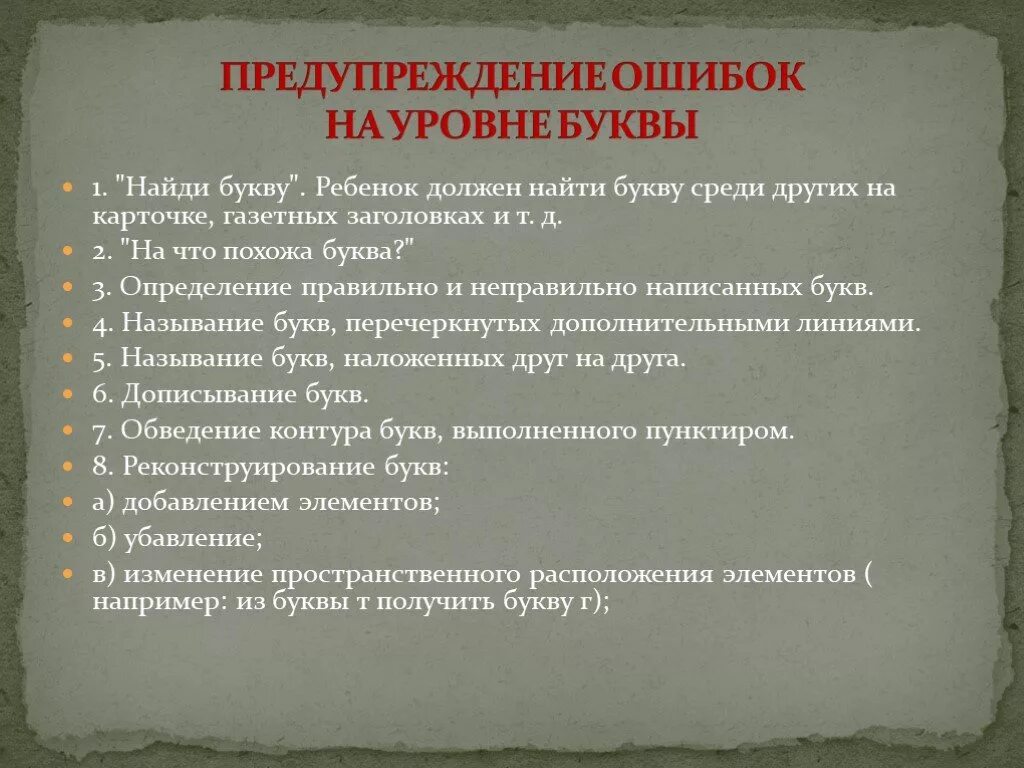 ПРЕДУПРЕЖДЕНИЕ ОШИБОК НА УРОВНЕ БУКВЫ

1. "Найди букву". Ребенок должен найти букву среди других на карточке, газетных заголовках и т. д.

2. "На что похожа буква?"

3. Определение правильно и неправильно написанных букв.

4. Называние букв, перечеркнутых дополнительными линиями.

5. Называние букв, наложенных друг на друга.

6. Дописывание букв.

7. Обведение контура букв, выполненного пунктиром.

8. Реконструирование букв:

а) добавлением элементов;

б) убавление;

в) изменение пространственного расположения элементов ( например: из буквы т получить букву г);